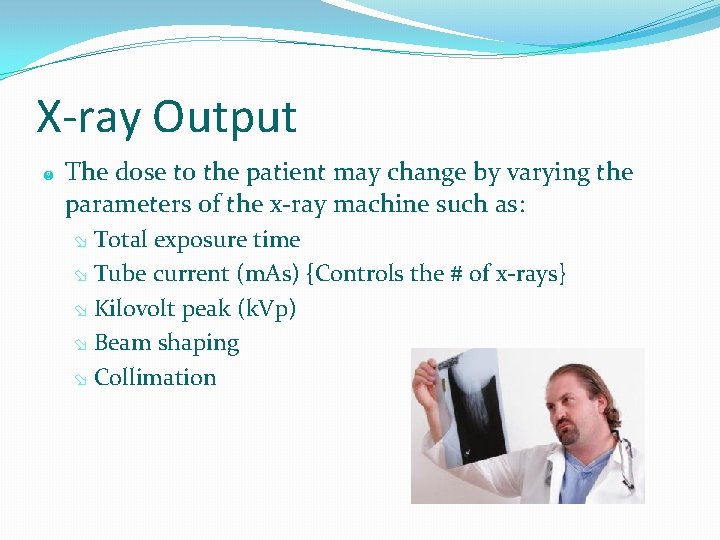 X-ray Output

The dose to the patient may change by varying the parameters of the x-ray machine such as:

Total exposure time
Tube current (mAs) {Controls the # of x-rays}
Kilovolt peak (kVp)
Beam shaping
Collimation